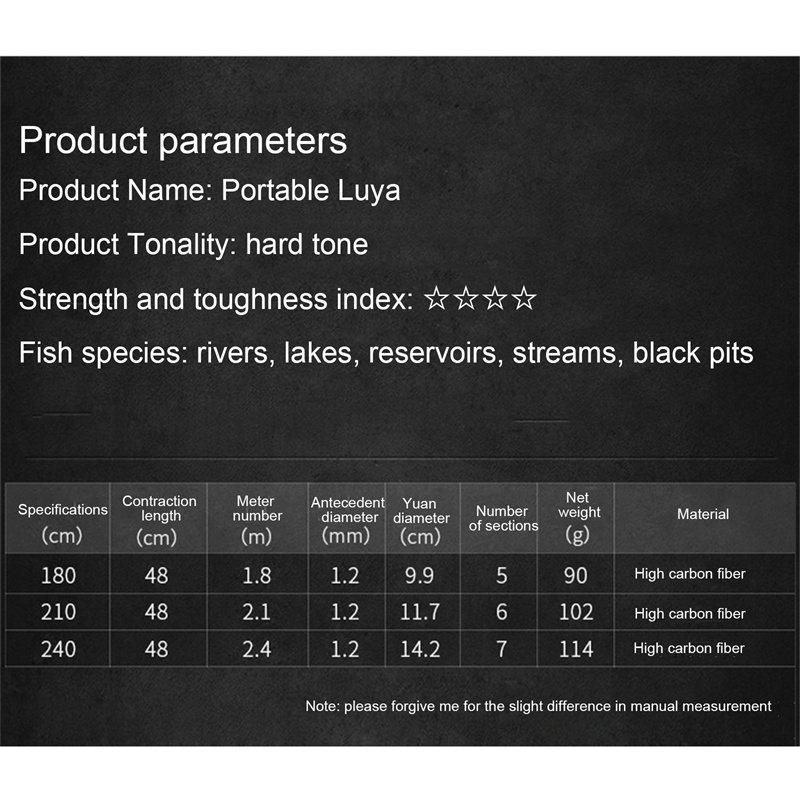 Product parameters

Product Name: Portable Luya

Product Tonality: hard tone

Strength and toughness index: ☆☆☆☆

Fish species: rivers, lakes, reservoirs, streams, black pits

| Specifications (cm) | Contraction length (cm) | Meter number (m) | Antecedent diameter (mm) | Yuan diameter (cm) | Number of sections | Net weight (g) | Material |
|---|---|---|---|---|---|---|---|
| 180 | 48 | 1.8 | 1.2 | 9.9 | 5 | 90 | High carbon fiber |
| 210 | 48 | 2.1 | 1.2 | 11.7 | 6 | 102 | High carbon fiber |
| 240 | 48 | 2.4 | 1.2 | 14.2 | 7 | 114 | High carbon fiber |

Note: please forgive me for the slight difference in manual measurement